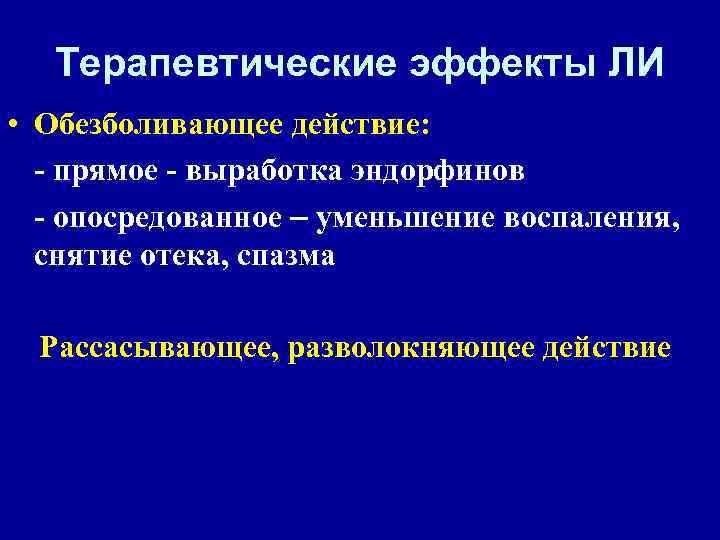 Терапевтические эффекты ЛИ

• Обезболивающее действие:

- прямое - выработка эндорфинов

- опосредованное – уменьшение воспаления, снятие отека, спазма

Рассасывающее, разволокняющее действие